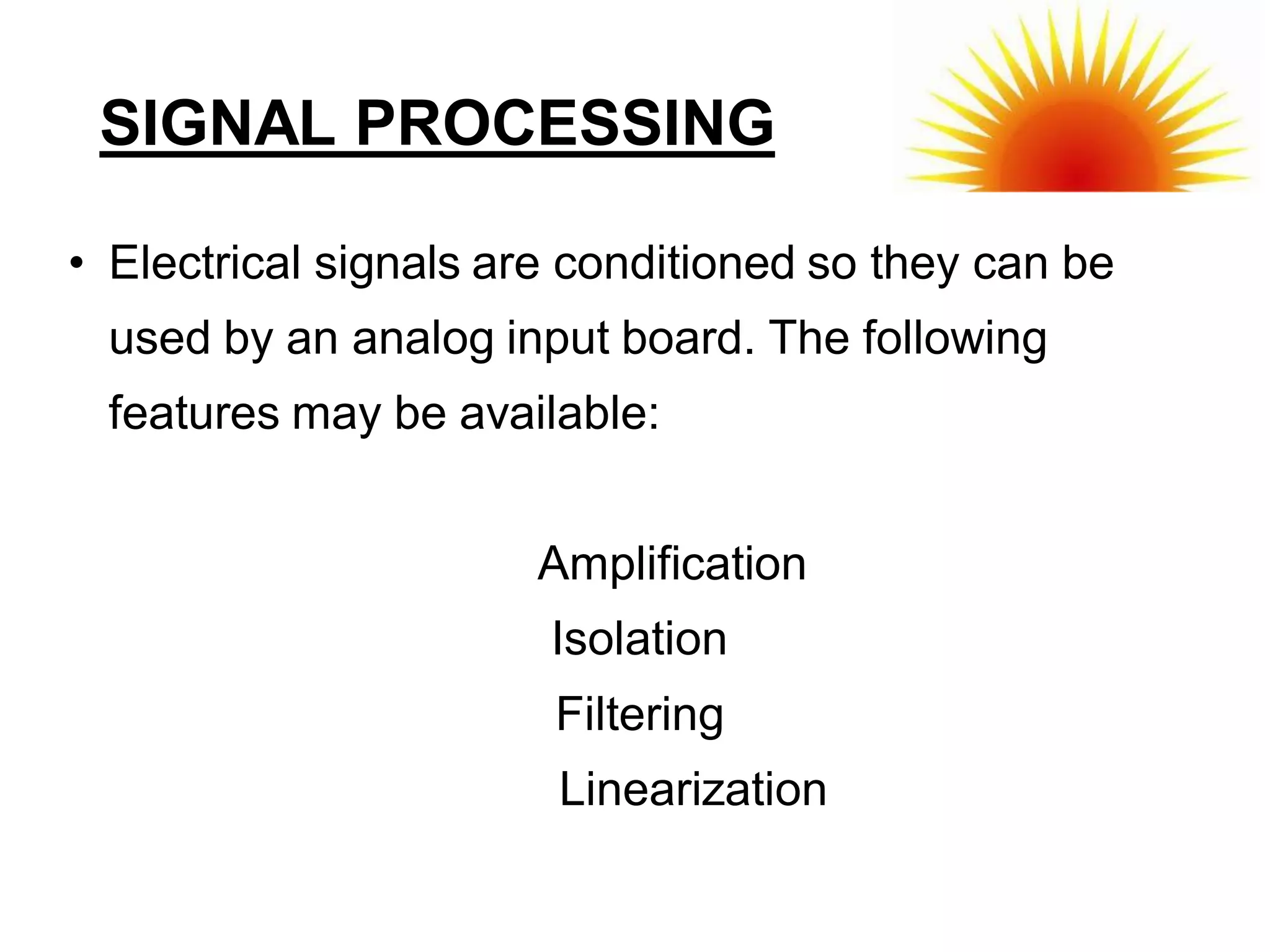 SIGNAL PROCESSING

• Electrical signals are conditioned so they can be used by an analog input board. The following features may be available:

Amplification
Isolation
Filtering
Linearization